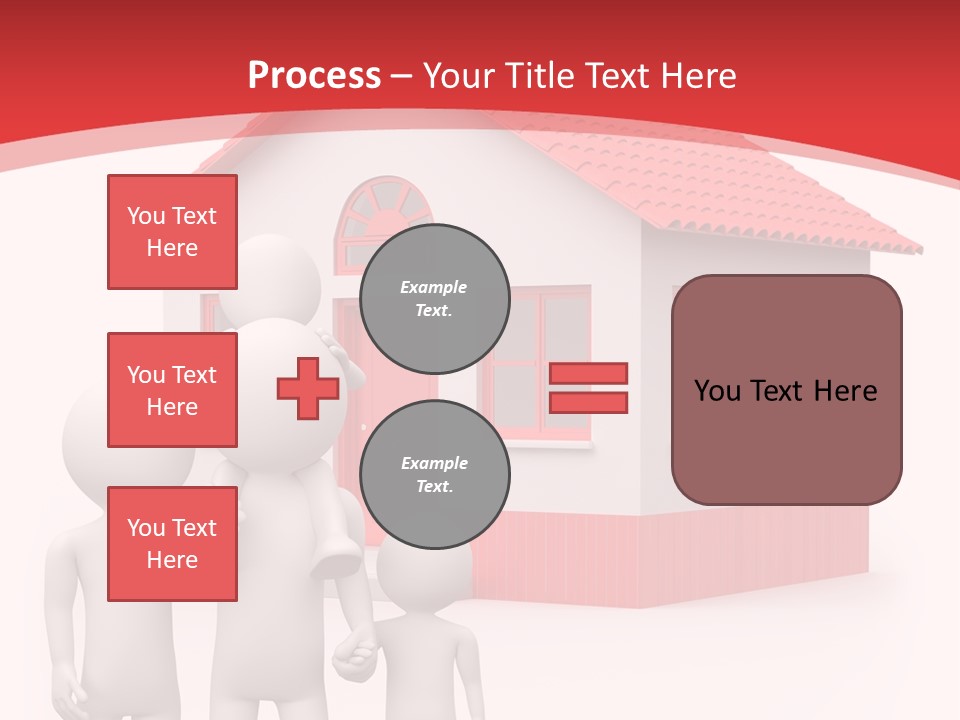 Process – Your Title Text Here

You Text Here

You Text Here

You Text Here

Example Text.

Example Text.

You Text Here